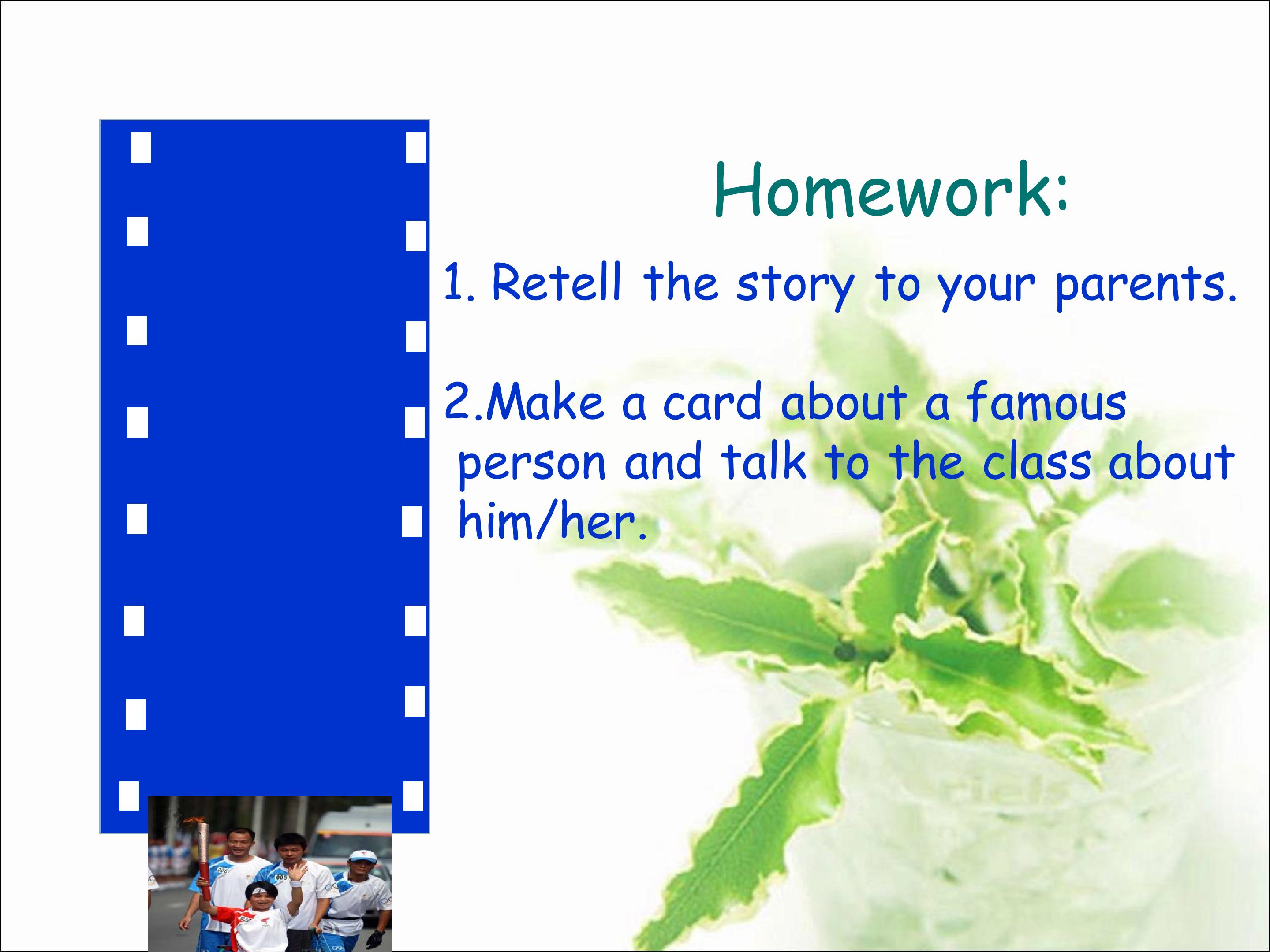 Homework:

1. Retell the story to your parents.

2.Make a card about a famous person and talk to the class about him/her.